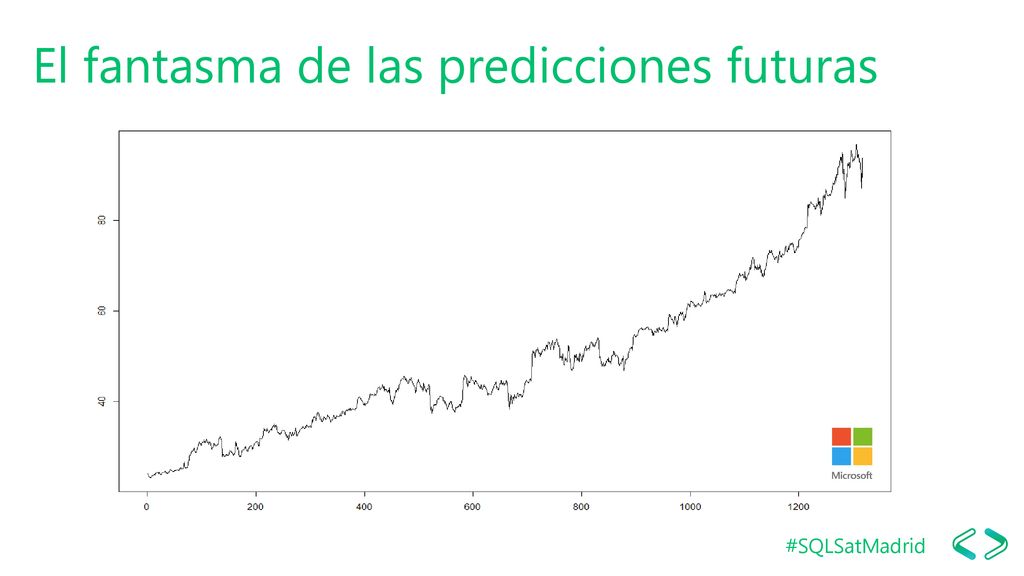 El fantasma de las predicciones futuras

80

60

40

0

200

400

600

800

1000

1200

Microsoft

#SQLSatMadrid